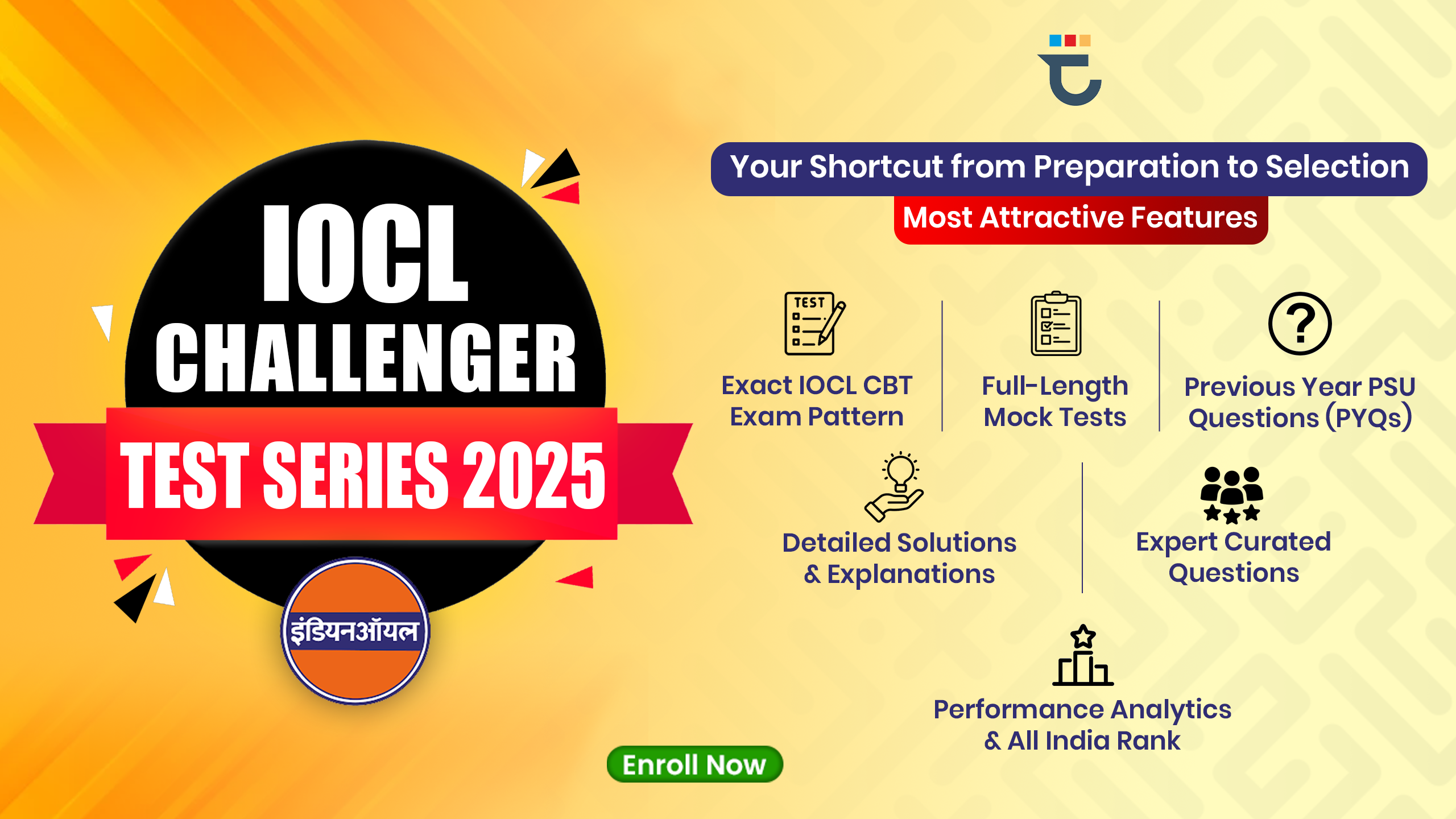 IOCL
CHALLENGER
TEST SERIES 2025

इंडियनऑयल

Your Shortcut from Preparation to Selection
Most Attractive Features

TEST

Exact IOCL CBT Exam Pattern

Full-Length Mock Tests

Previous Year PSU Questions (PYQs)

Detailed Solutions & Explanations

Expert Curated Questions

Performance Analytics & All India Rank

Enroll Now